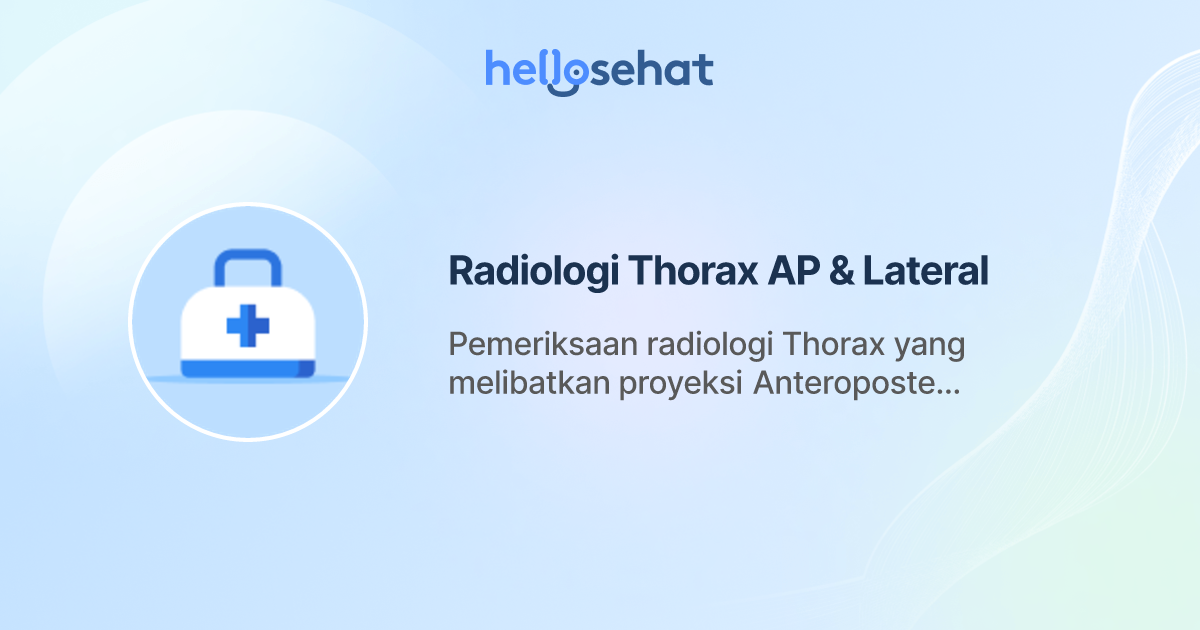 hellosehat

Radiologi Thorax AP & Lateral

Pemeriksaan radiologi Thorax yang melibatkan proyeksi Anteroposte...